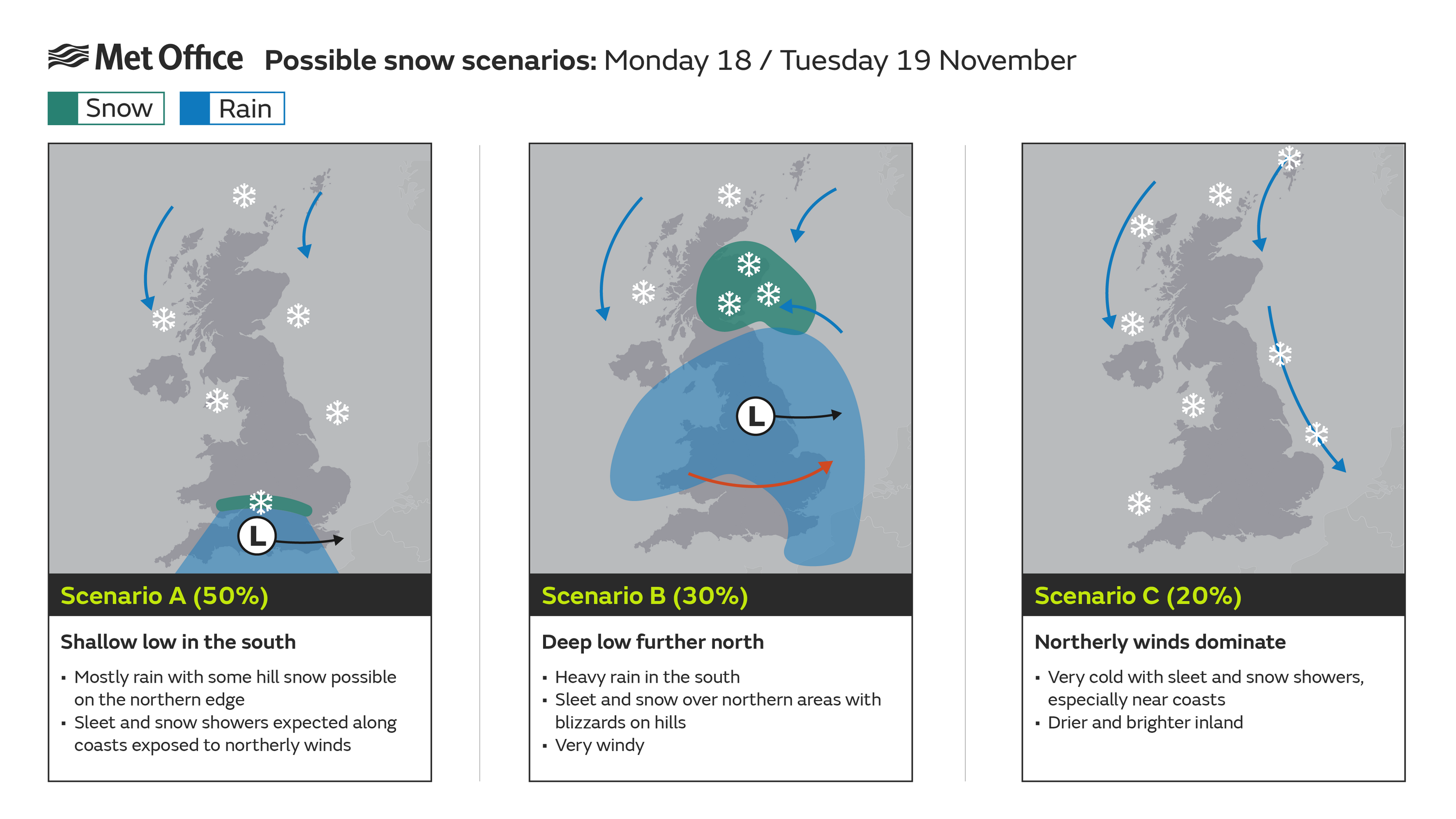 Met Office Possible snow scenarios: Monday 18 / Tuesday 19 November

Snow Rain

L

Scenario A (50%)

Shallow low in the south

▪ Mostly rain with some hill snow possible on the northern edge
▪ Sleet and snow showers expected along coasts exposed to northerly winds

L

Scenario B (30%)

Deep low further north

▪ Heavy rain in the south
▪ Sleet and snow over northern areas with blizzards on hills
▪ Very windy

Scenario C (20%)

Northerly winds dominate

▪ Very cold with sleet and snow showers, especially near coasts
▪ Drier and brighter inland